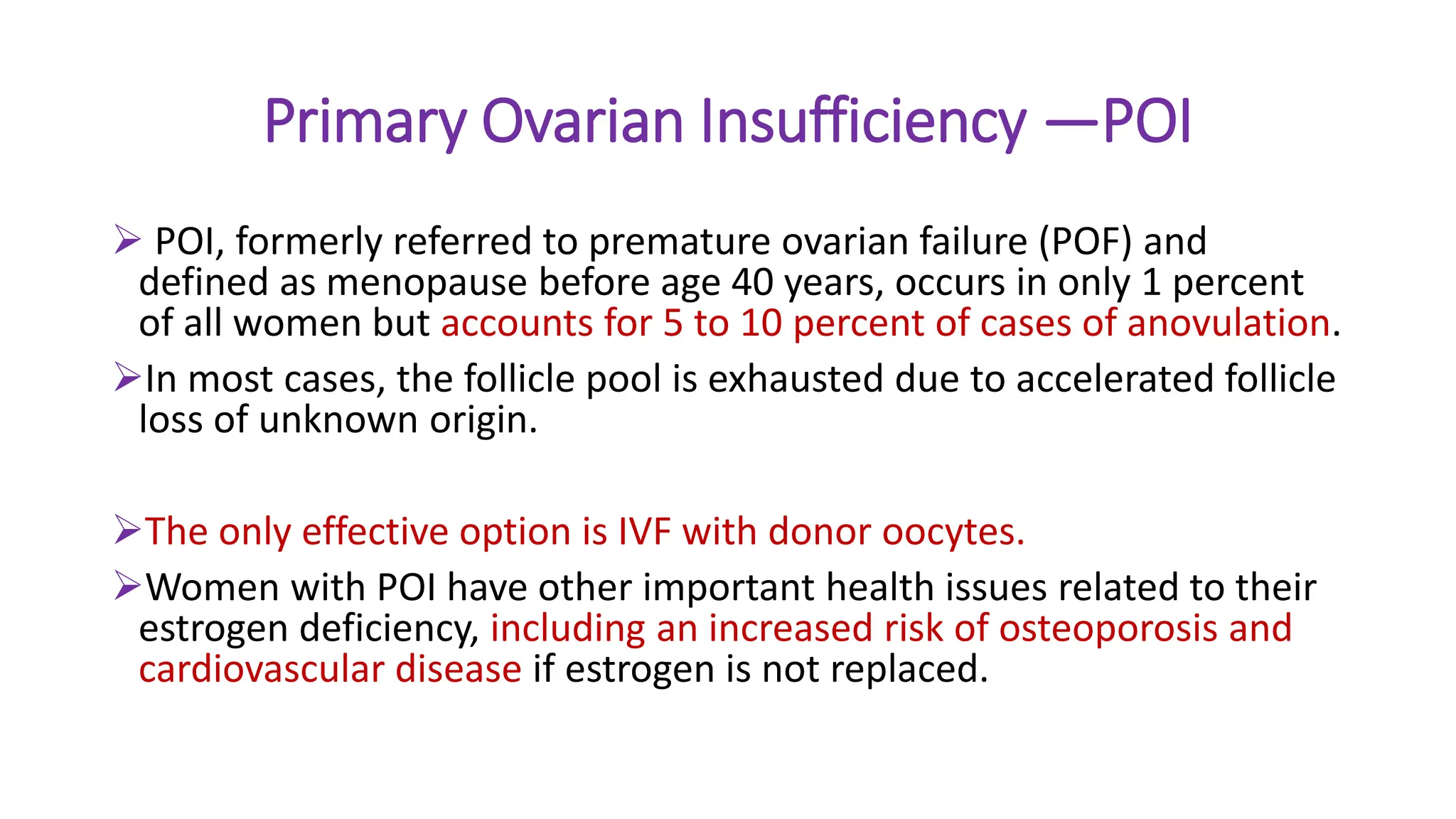 Primary Ovarian Insufficiency —POI

➢ POI, formerly referred to premature ovarian failure (POF) and defined as menopause before age 40 years, occurs in only 1 percent of all women but accounts for 5 to 10 percent of cases of anovulation.

➢In most cases, the follicle pool is exhausted due to accelerated follicle loss of unknown origin.

➢The only effective option is IVF with donor oocytes.

➢Women with POI have other important health issues related to their estrogen deficiency, including an increased risk of osteoporosis and cardiovascular disease if estrogen is not replaced.